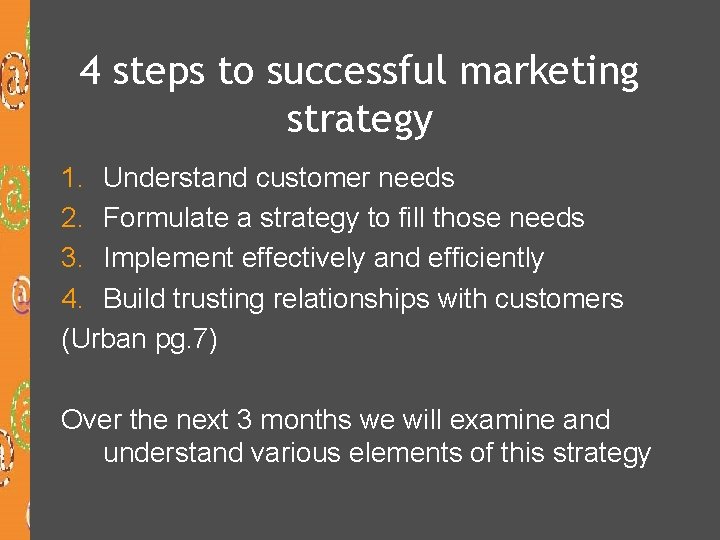 4 steps to successful marketing strategy

1. Understand customer needs
2. Formulate a strategy to fill those needs
3. Implement effectively and efficiently
4. Build trusting relationships with customers
(Urban pg.7)

Over the next 3 months we will examine and understand various elements of this strategy